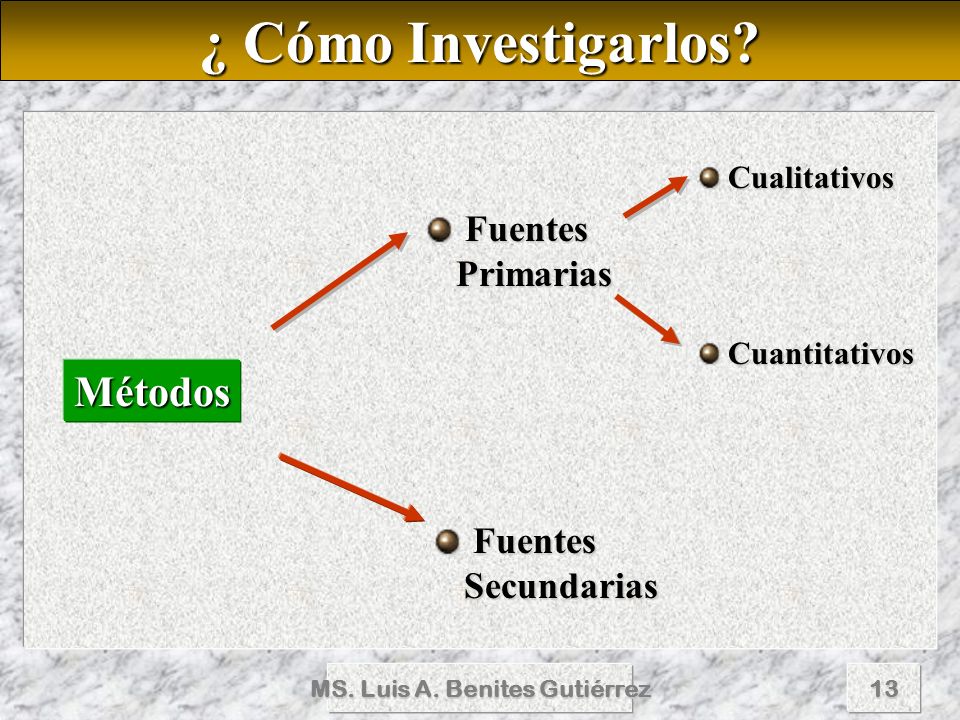 ¿ Cómo Investigarlos?

Métodos

Fuentes Primarias

Cualitativos

Cuantitativos

Fuentes Secundarias

MS. Luis A. Benites Gutiérrez

13